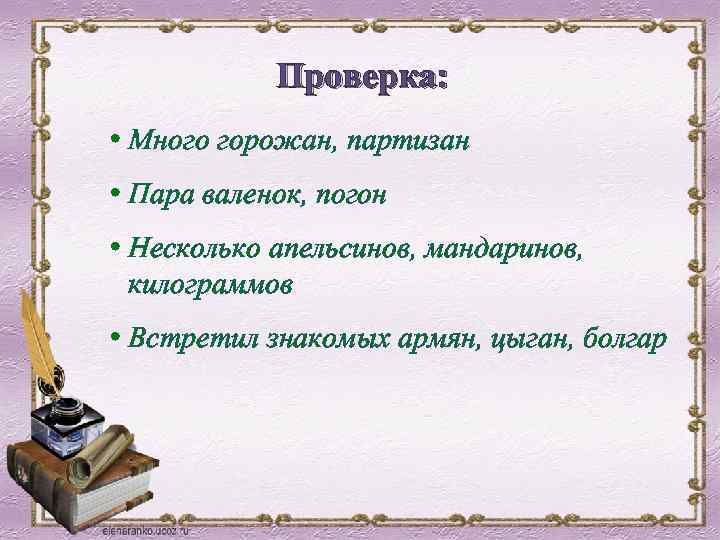 Проверка:

• Много горожан, партизан

• Пара валенок, погон

• Несколько апельсинов, мандаринов, килограммов

• Встретил знакомых армян, цыган, болгар

elenaranko.ucoz.ru